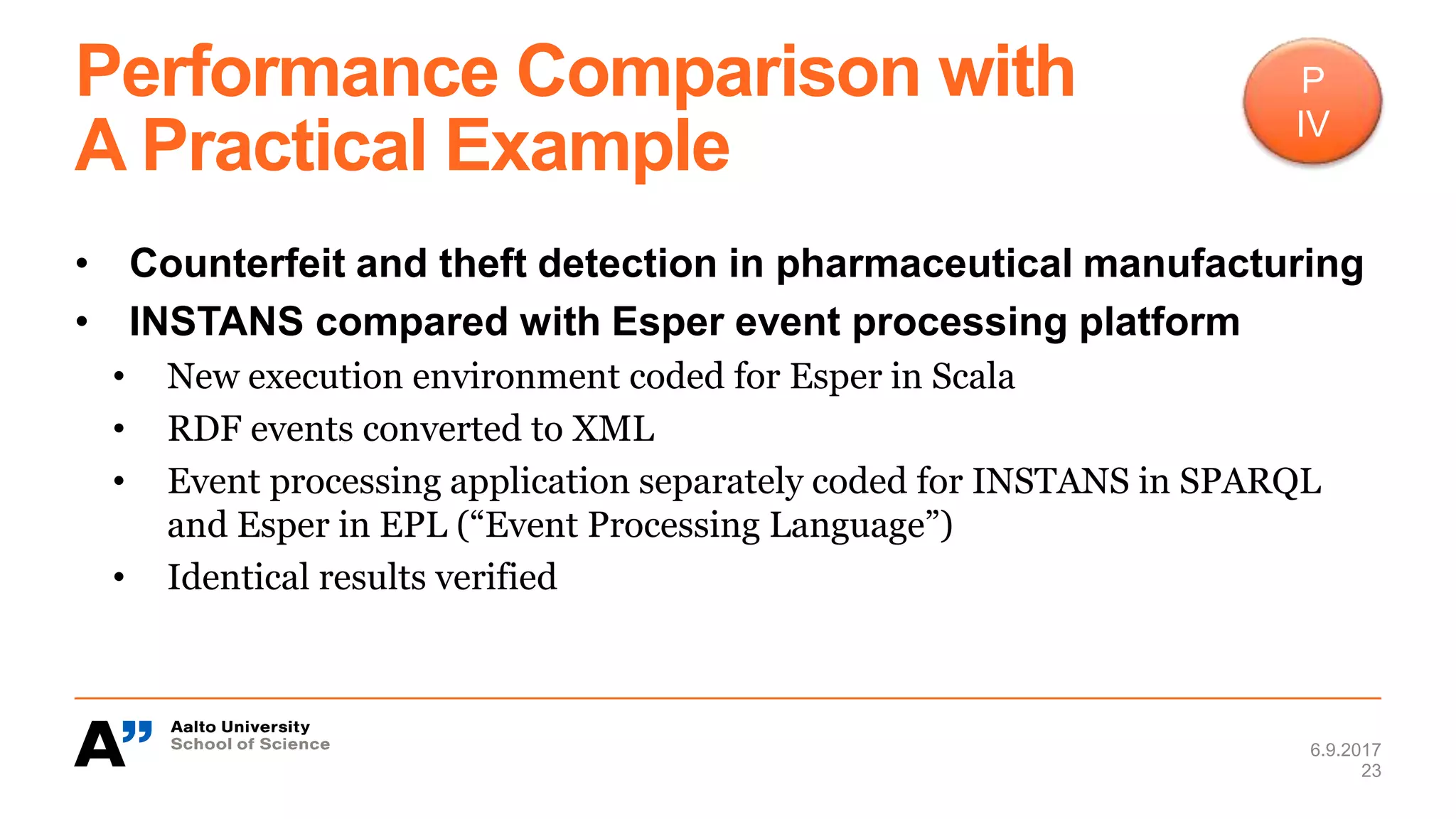 Performance Comparison with A Practical Example

P
IV

• Counterfeit and theft detection in pharmaceutical manufacturing
• INSTANS compared with Esper event processing platform
  • New execution environment coded for Esper in Scala
  • RDF events converted to XML
  • Event processing application separately coded for INSTANS in SPARQL and Esper in EPL (“Event Processing Language”)
  • Identical results verified

A” Aalto University
School of Science

6.9.2017
23